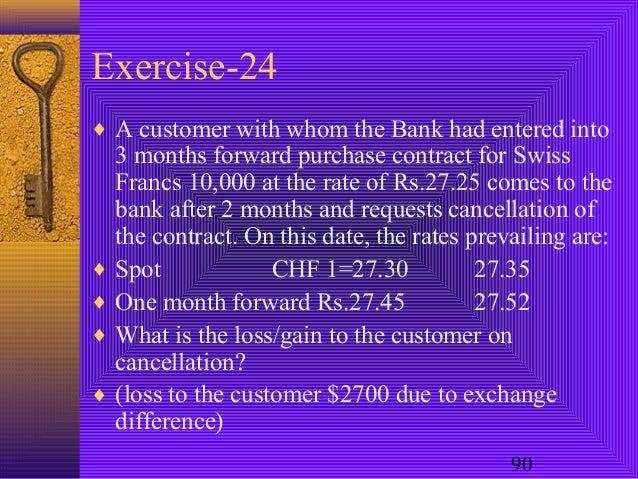 Exercise-24

♦ A customer with whom the Bank had entered into 3 months forward purchase contract for Swiss Francs 10,000 at the rate of Rs.27.25 comes to the bank after 2 months and requests cancellation of the contract. On this date, the rates prevailing are:

♦ Spot CHF 1=27.30 27.35

♦ One month forward Rs.27.45 27.52

♦ What is the loss/gain to the customer on cancellation?

♦ (loss to the customer \$2700 due to exchange difference)

90